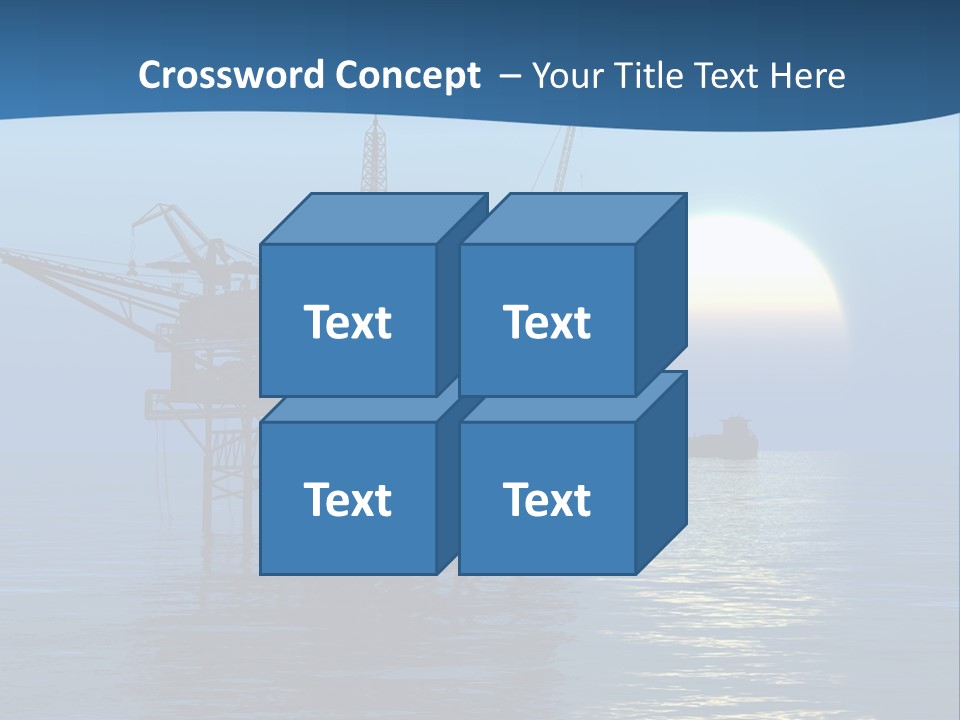 Crossword Concept – Your Title Text Here

Text

Text

Text

Text